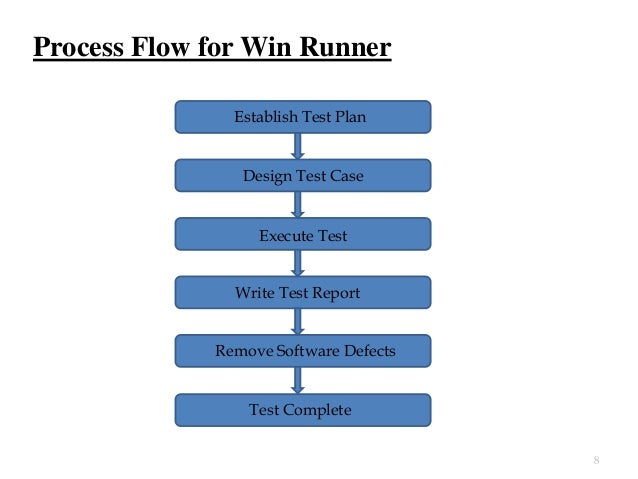 Process Flow for Win Runner

Establish Test Plan

Design Test Case

Execute Test

Write Test Report

Remove Software Defects

Test Complete

8